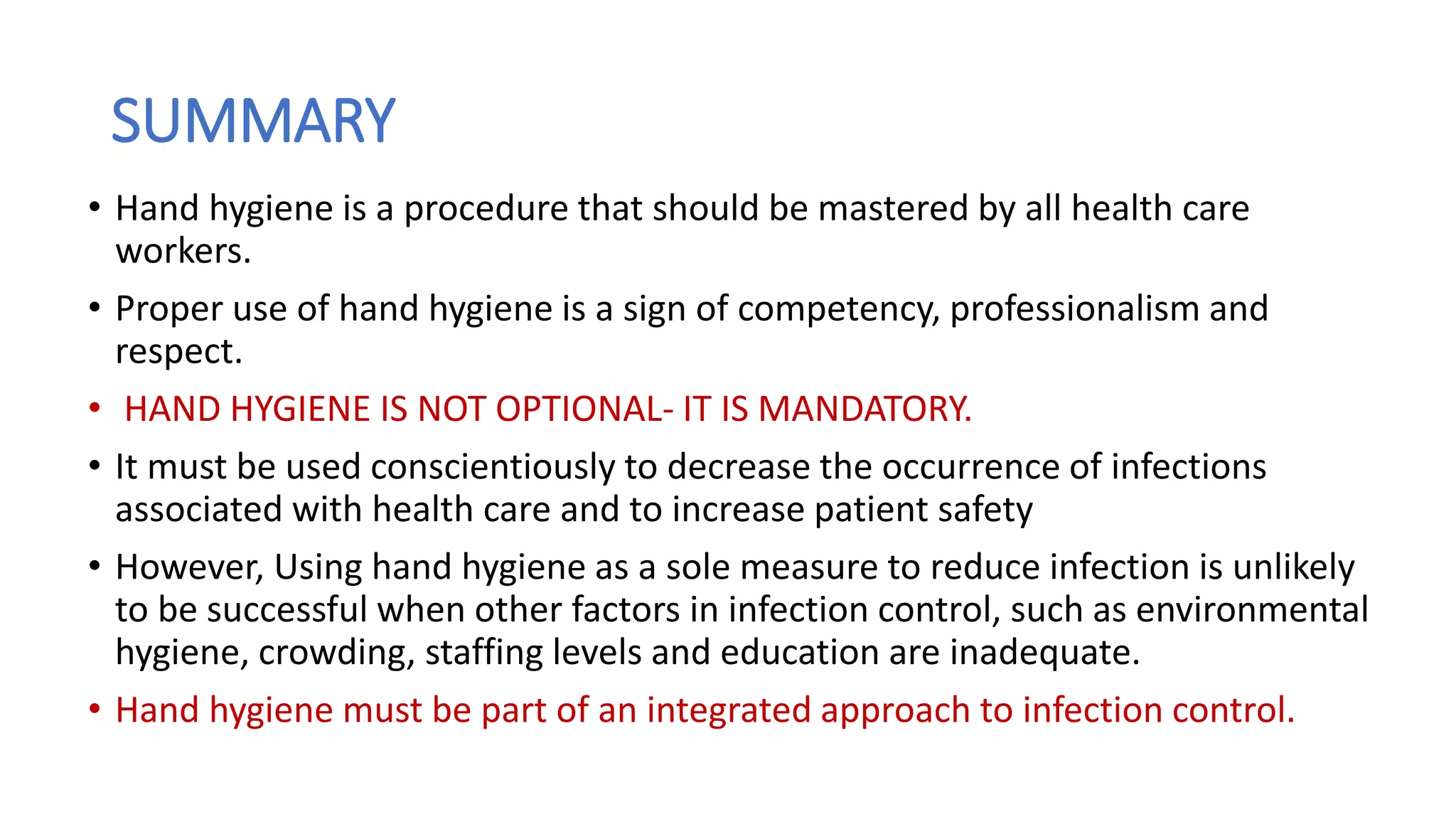 SUMMARY

• Hand hygiene is a procedure that should be mastered by all health care workers.

• Proper use of hand hygiene is a sign of competency, professionalism and respect.

• HAND HYGIENE IS NOT OPTIONAL- IT IS MANDATORY.

• It must be used conscientiously to decrease the occurrence of infections associated with health care and to increase patient safety

• However, Using hand hygiene as a sole measure to reduce infection is unlikely to be successful when other factors in infection control, such as environmental hygiene, crowding, staffing levels and education are inadequate.

• Hand hygiene must be part of an integrated approach to infection control.